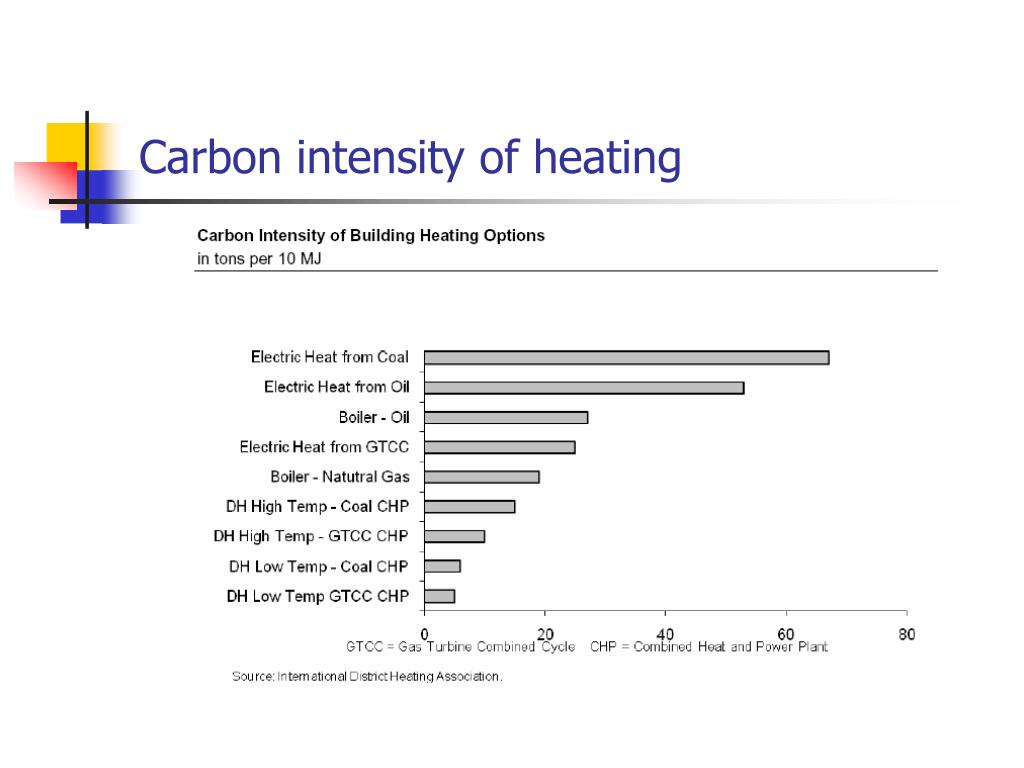 Carbon intensity of heating

Carbon Intensity of Building Heating Options
in tons per 10 MJ

Electric Heat from Coal
Electric Heat from Oil
Boiler - Oil
Electric Heat from GTCC
Boiler - Natutral Gas
DH High Temp - Coal CHP
DH High Temp - GTCC CHP
DH Low Temp - Coal CHP
DH Low Temp GTCC CHP

0
20
40
60
80

GTCC = Gas Turbine Combined Cycle CHP = Combined Heat and Power Plant

Source: International District Heating Association.